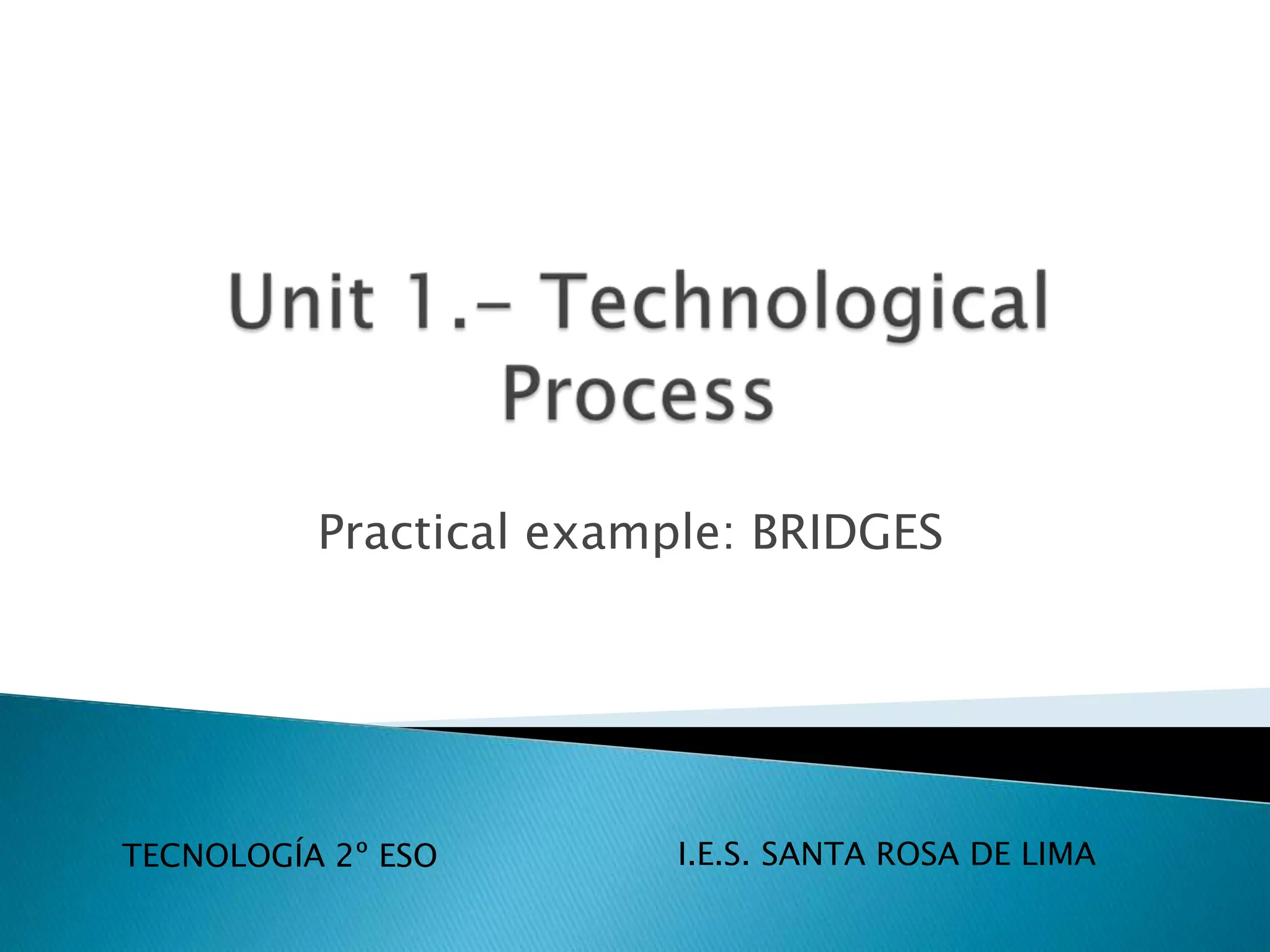 Unit 1.- Technological Process

Practical example: BRIDGES

TECNOLOGÍA 2º ESO

I.E.S. SANTA ROSA DE LIMA